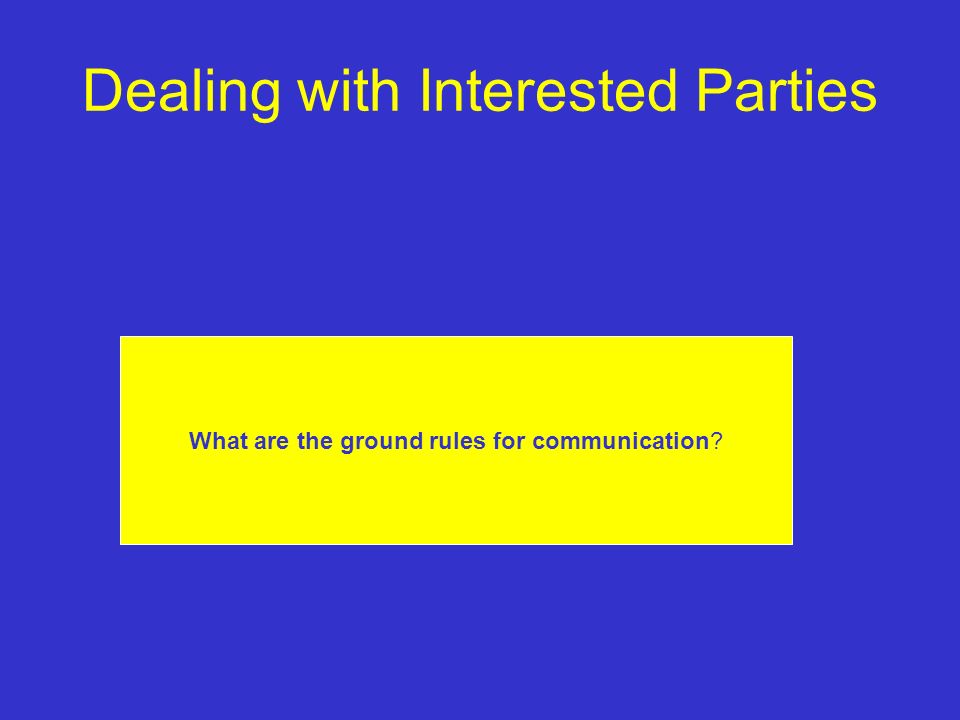 Dealing with Interested Parties

What are the ground rules for communication?